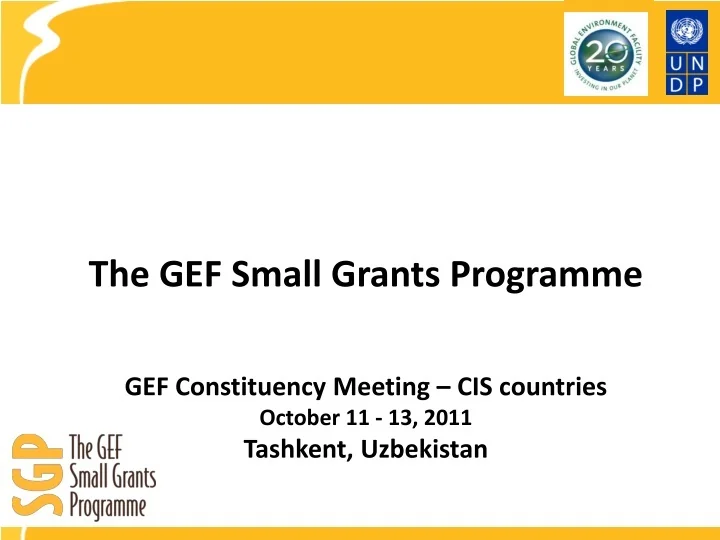 GLOBAL ENVIRONMENT FACILITY
20 YEARS
INVESTING IN OUR PLANET

U N
D P

The GEF Small Grants Programme

GEF Constituency Meeting – CIS countries
October 11 - 13, 2011
Tashkent, Uzbekistan

SGP
The GEF
Small Grants
Programme